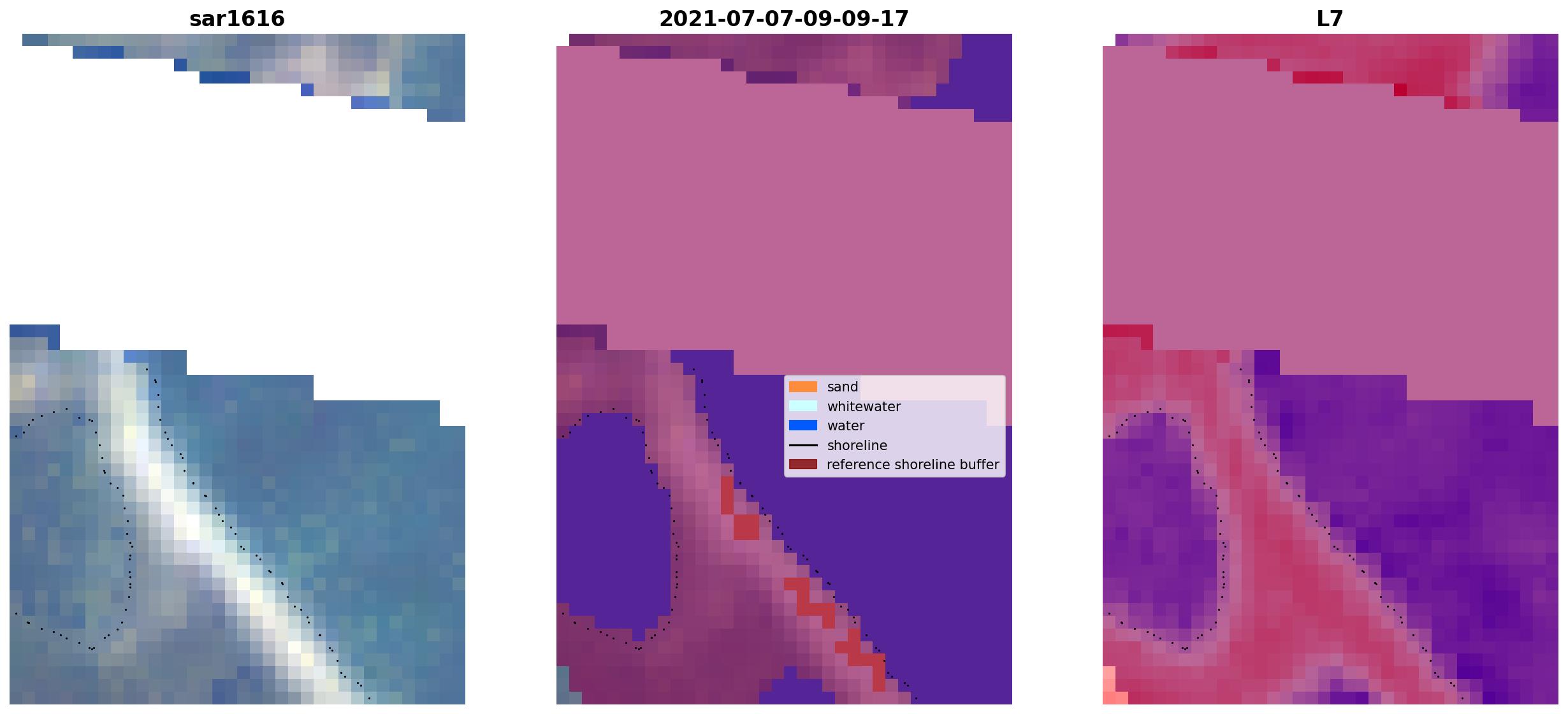 sar1616

2021-07-07-09-09-17

L7

sand
whitewater
water
shoreline
reference shoreline buffer